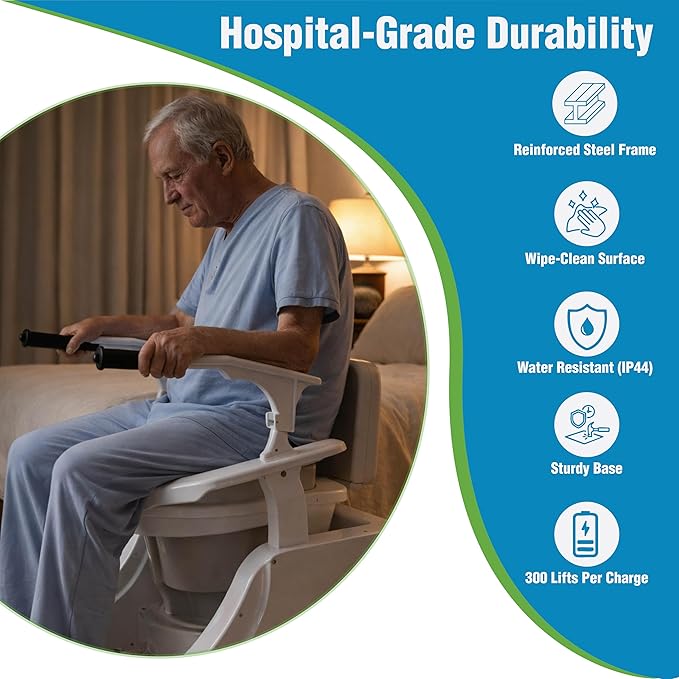 Hospital-Grade Durability

Reinforced Steel Frame

Wipe-Clean Surface

Water Resistant (IP44)

Sturdy Base

300 Lifts Per Charge